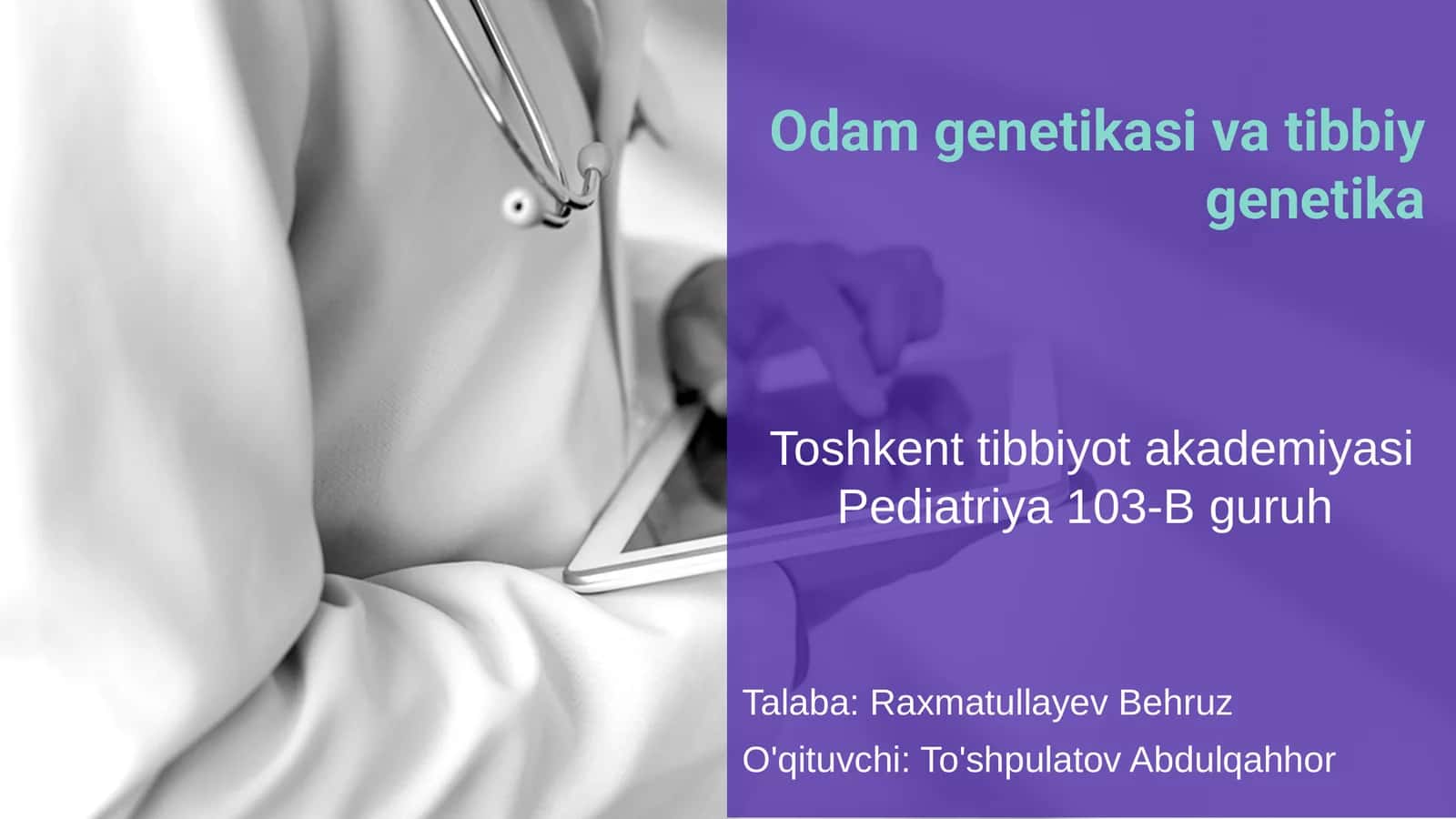 Odam genetikasi va tibbiy genetika

Toshkent tibbiyot akademiyasi
Pediatriya 103-B guruh

Talaba: Raxmatullayev Behruz
O'qituvchi: To'shpulatov Abdulqahhor